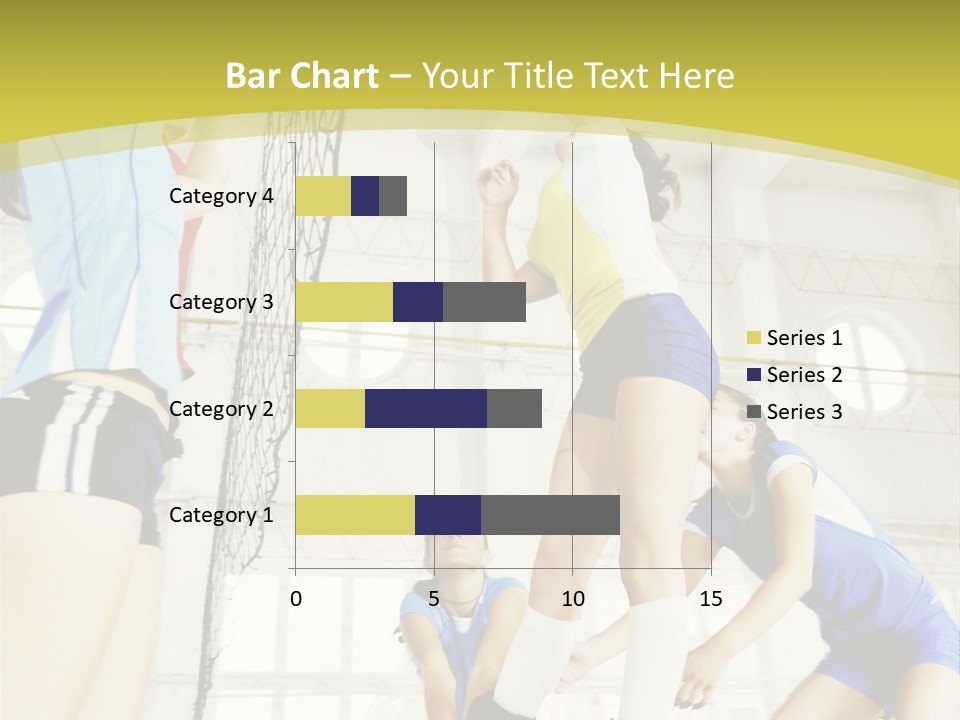 Bar Chart – Your Title Text Here

Category 4
Category 3
Category 2
Category 1

0
5
10
15

Series 1
Series 2
Series 3